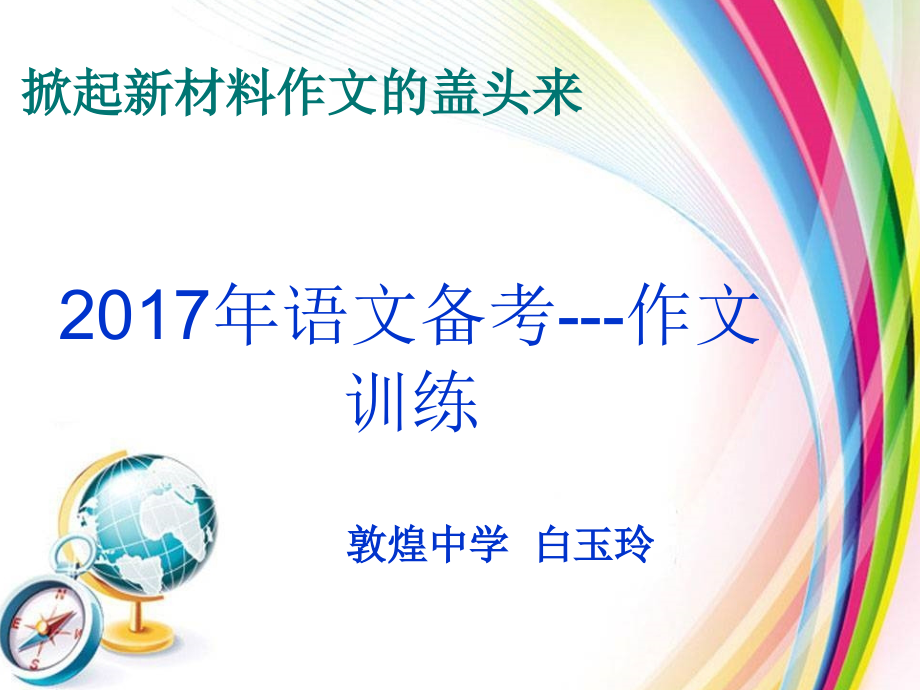 掀起新材料作文的盖头来

2017年语文备考---作文训练

敦煌中学 白玉玲